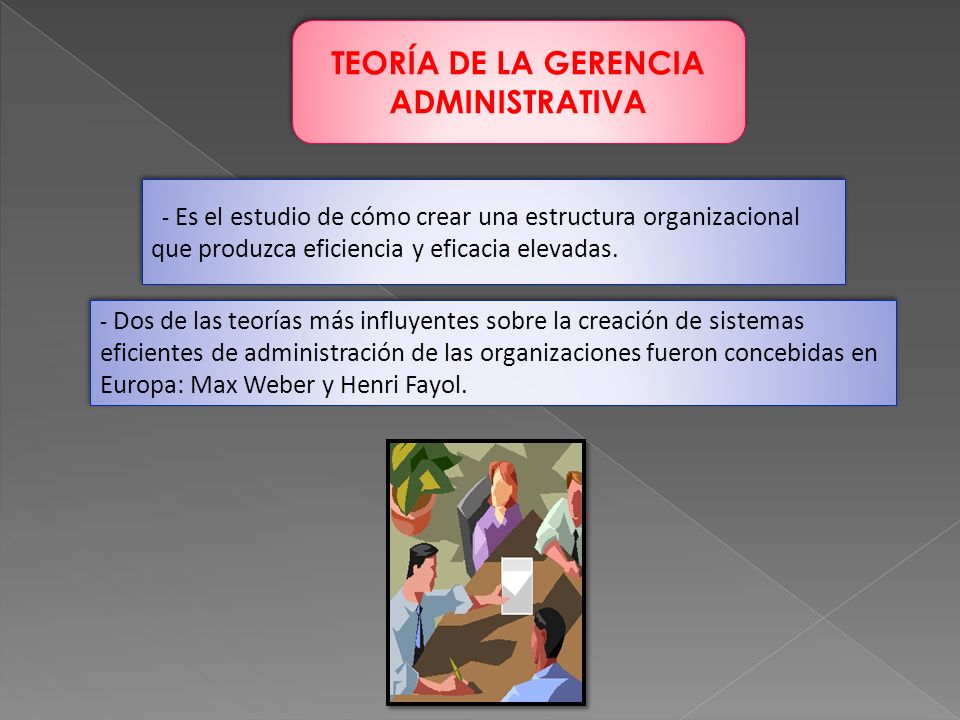 TEORÍA DE LA GERENCIA ADMINISTRATIVA

- Es el estudio de cómo crear una estructura organizacional que produzca eficiencia y eficacia elevadas.

- Dos de las teorías más influyentes sobre la creación de sistemas eficientes de administración de las organizaciones fueron concebidas en Europa: Max Weber y Henri Fayol.